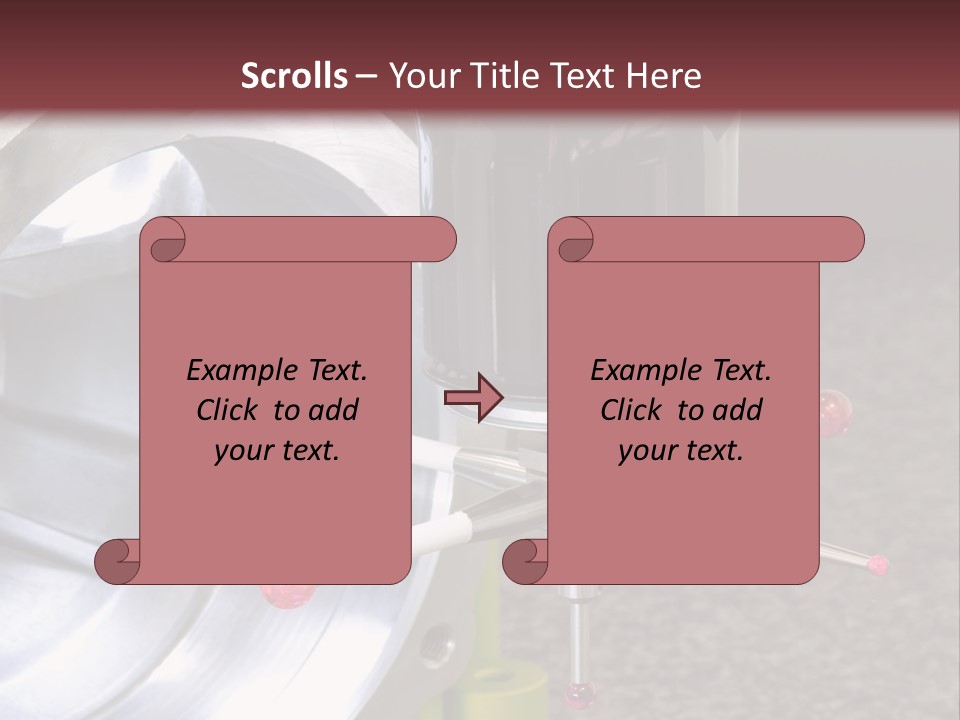 Scrolls – Your Title Text Here

Example Text. Click to add your text.

Example Text. Click to add your text.